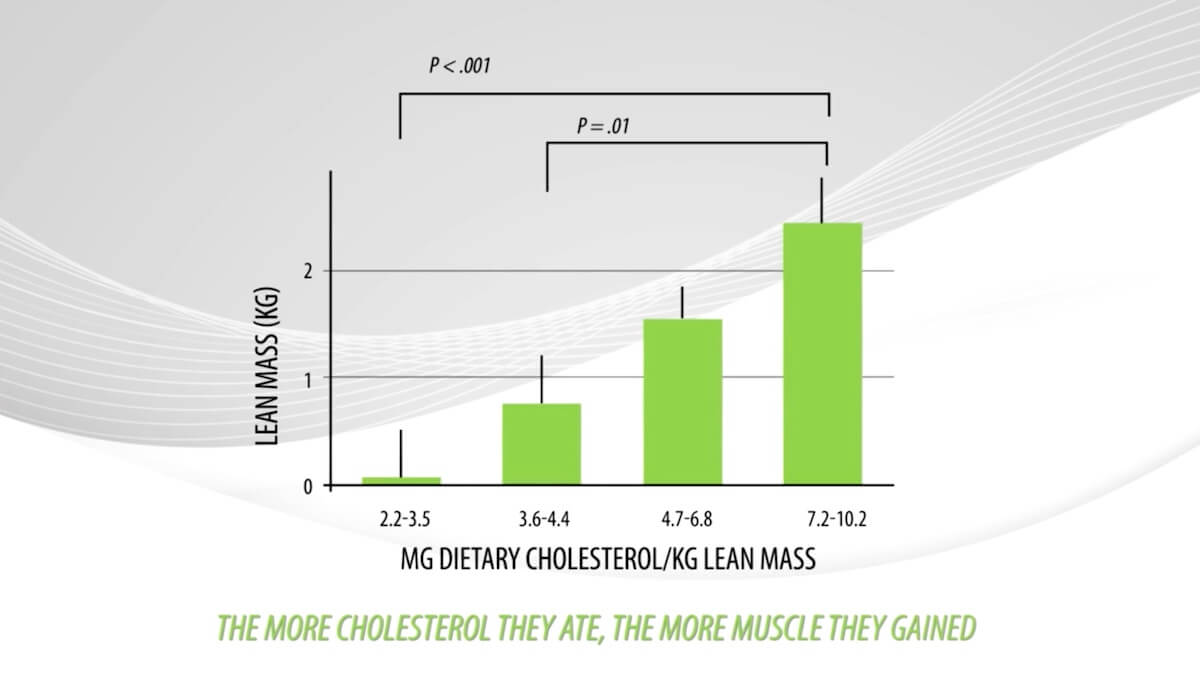 P < .001

P = .01

LEAN MASS (KG)

2
1
0

2.2-3.5
3.6-4.4
4.7-6.8
7.2-10.2

MG DIETARY CHOLESTEROL/KG LEAN MASS

THE MORE CHOLESTEROL THEY ATE, THE MORE MUSCLE THEY GAINED